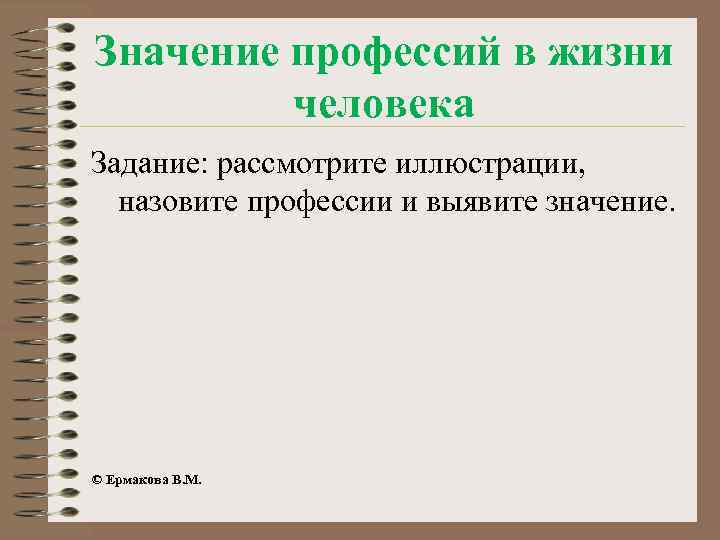 Значение профессий в жизни человека

Задание: рассмотрите иллюстрации, назовите профессии и выявите значение.

© Ермакова В.М.